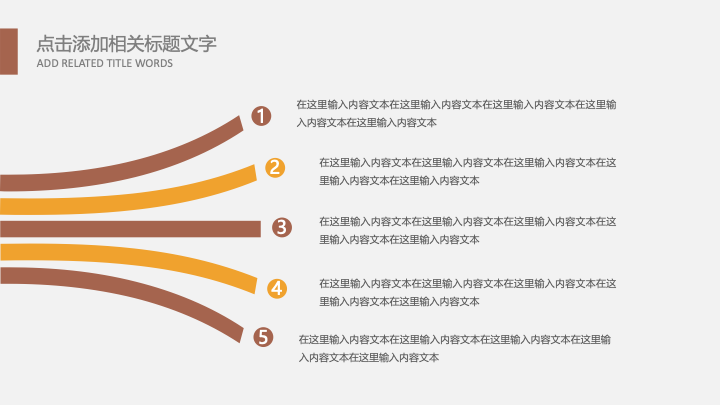 点击添加相关标题文字
ADD RELATED TITLE WORDS

1
在这里输入内容文本在这里输入内容文本在这里输入内容文本在这里输入内容文本在这里输入内容文本

2
在这里输入内容文本在这里输入内容文本在这里输入内容文本在这里输入内容文本在这里输入内容文本

3
在这里输入内容文本在这里输入内容文本在这里输入内容文本在这里输入内容文本在这里输入内容文本

4
在这里输入内容文本在这里输入内容文本在这里输入内容文本在这里输入内容文本在这里输入内容文本

5
在这里输入内容文本在这里输入内容文本在这里输入内容文本在这里输入内容文本在这里输入内容文本